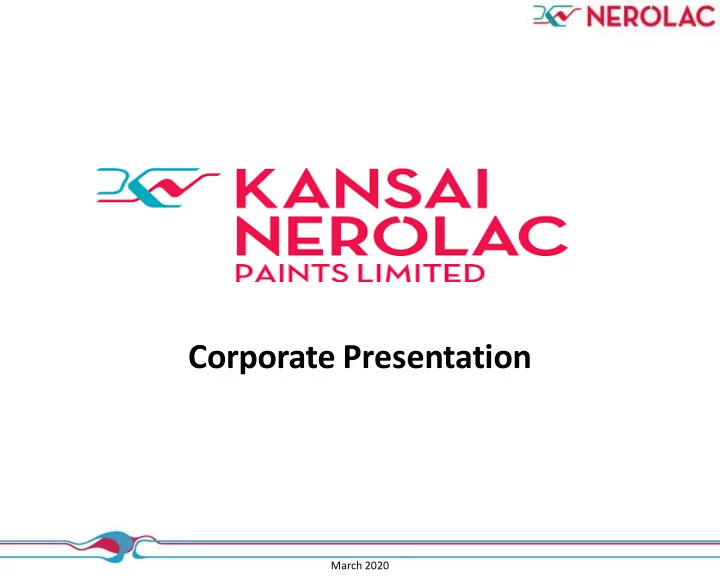 NEROLAC

KANSAI NEROLAC PAINTS LIMITED

Corporate Presentation

March 2020